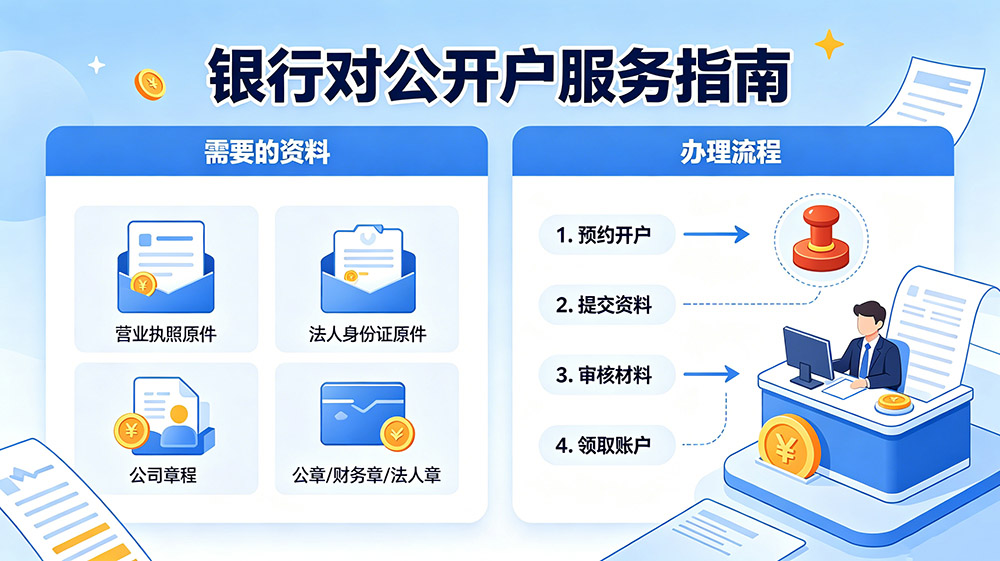 银行对公开户服务指南

需要的资料

营业执照原件

法人身份证原件

公司章程

公章/财务章/法人章

办理流程

1. 预约开户

2. 提交资料

3. 审核材料

4. 领取账户